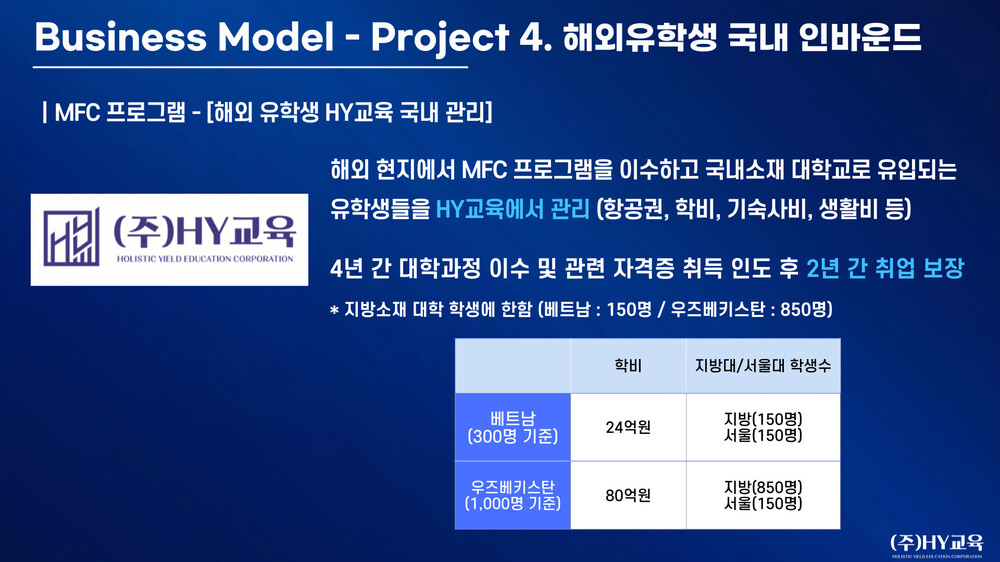 Business Model - Project 4. 해외유학생 국내 인바운드

| MFC 프로그램 - [해외 유학생 HY교육 국내 관리]

(주)HY교육
HOLISTIC YIELD EDUCATION CORPORATION

해외 현지에서 MFC 프로그램을 이수하고 국내소재 대학교로 유입되는 유학생들을 HY교육에서 관리 (항공권, 학비, 기숙사비, 생활비 등)

4년 간 대학과정 이수 및 관련 자격증 취득 인도 후 2년 간 취업 보장

* 지방소재 대학 학생에 한함 (베트남 : 150명 / 우즈베키스탄 : 850명)

| | 학비 | 지방대/서울대 학생수 |
|---|---|---|
| 베트남 (300명 기준) | 24억원 | 지방(150명) 서울(150명) |
| 우즈베키스탄 (1,000명 기준) | 80억원 | 지방(850명) 서울(150명) |

(주)HY교육
HOLISTIC YIELD EDUCATION CORPORATION